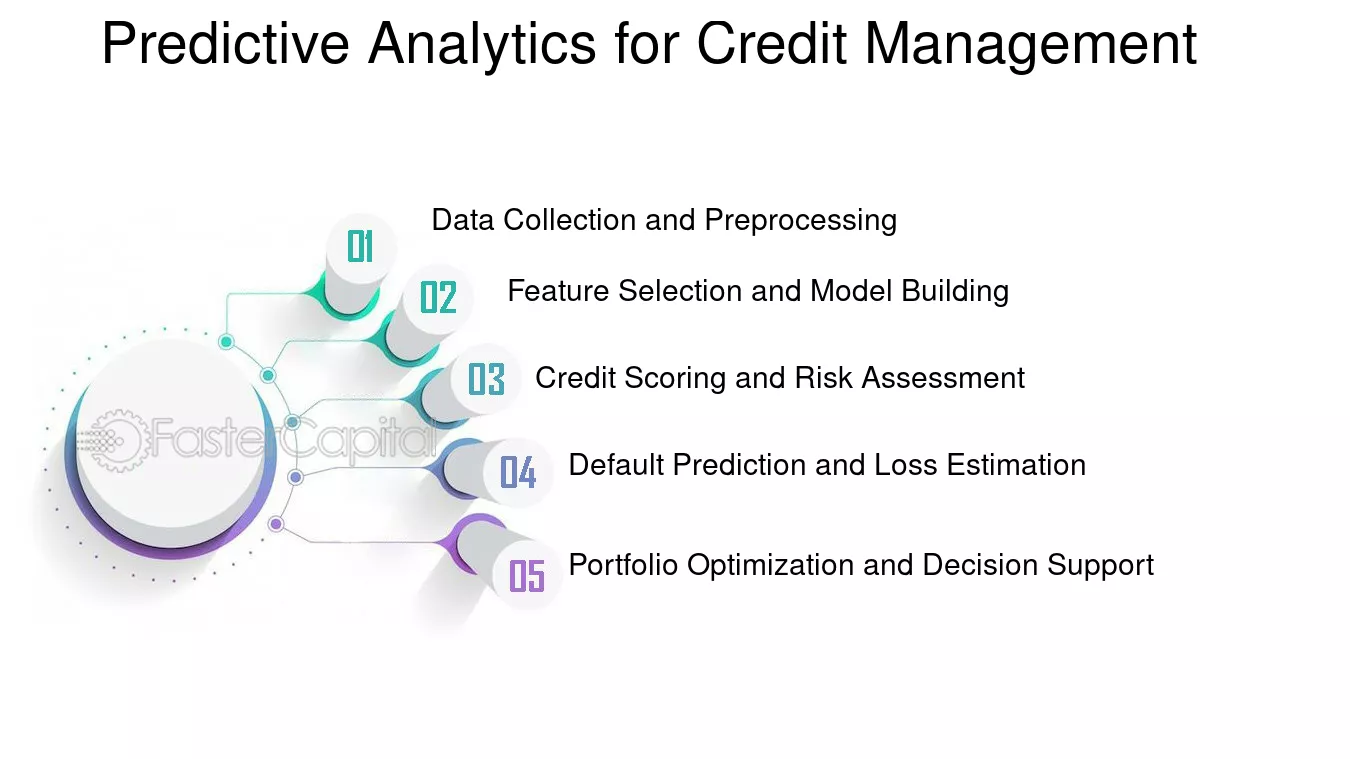 Predictive Analytics for Credit Management

FasterCapital

01 Data Collection and Preprocessing

02 Feature Selection and Model Building

03 Credit Scoring and Risk Assessment

04 Default Prediction and Loss Estimation

05 Portfolio Optimization and Decision Support